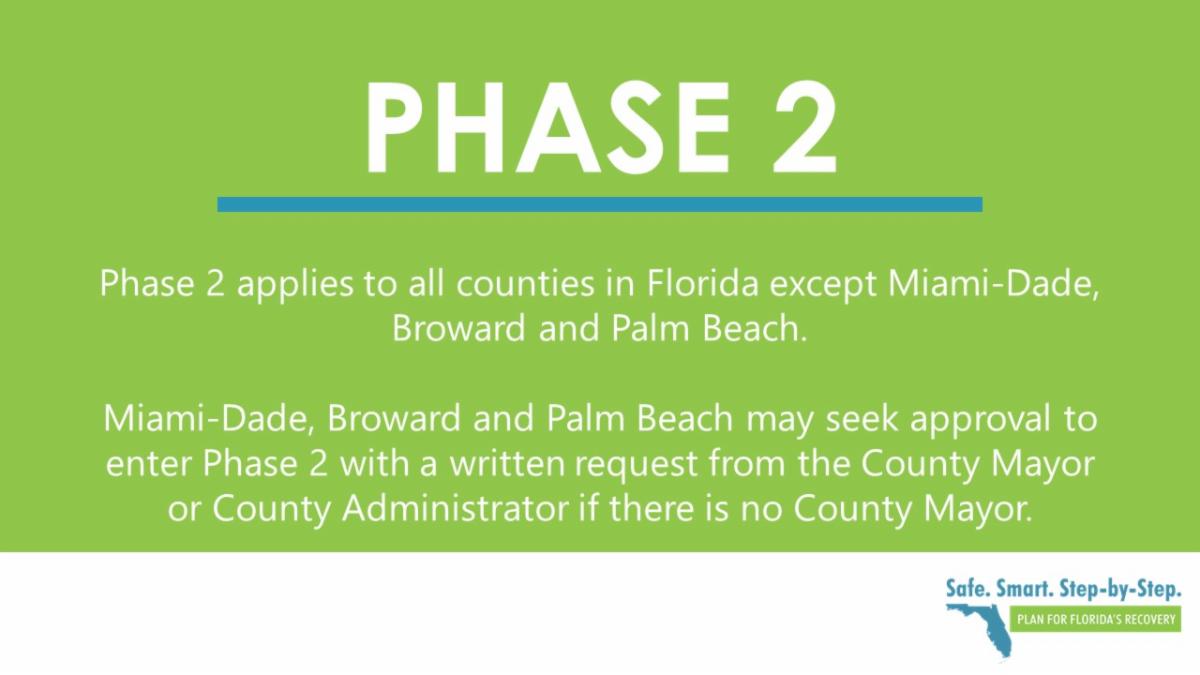 PHASE 2

Phase 2 applies to all counties in Florida except Miami-Dade, Broward and Palm Beach.

Miami-Dade, Broward and Palm Beach may seek approval to enter Phase 2 with a written request from the County Mayor or County Administrator if there is no County Mayor.

Safe. Smart. Step-by-Step.
PLAN FOR FLORIDA'S RECOVERY